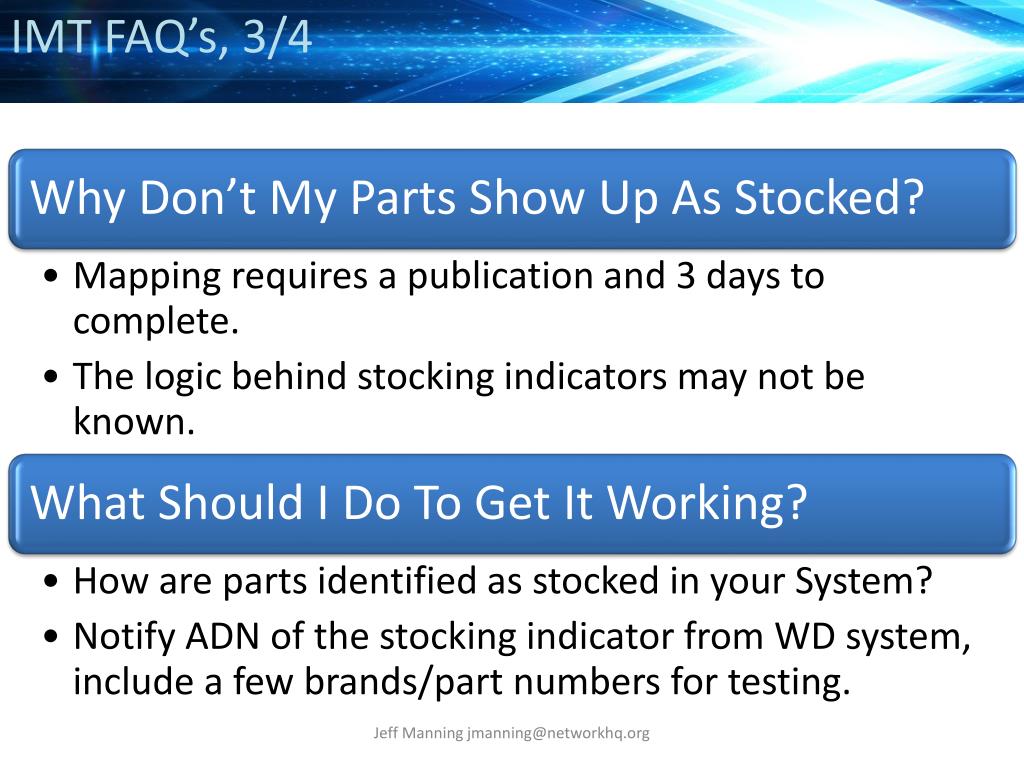 IMT FAQ’s, 3/4

Why Don’t My Parts Show Up As Stocked?

• Mapping requires a publication and 3 days to complete.
• The logic behind stocking indicators may not be known.

What Should I Do To Get It Working?

• How are parts identified as stocked in your System?
• Notify ADN of the stocking indicator from WD system, include a few brands/part numbers for testing.

Jeff Manning jmanning@networkhq.org